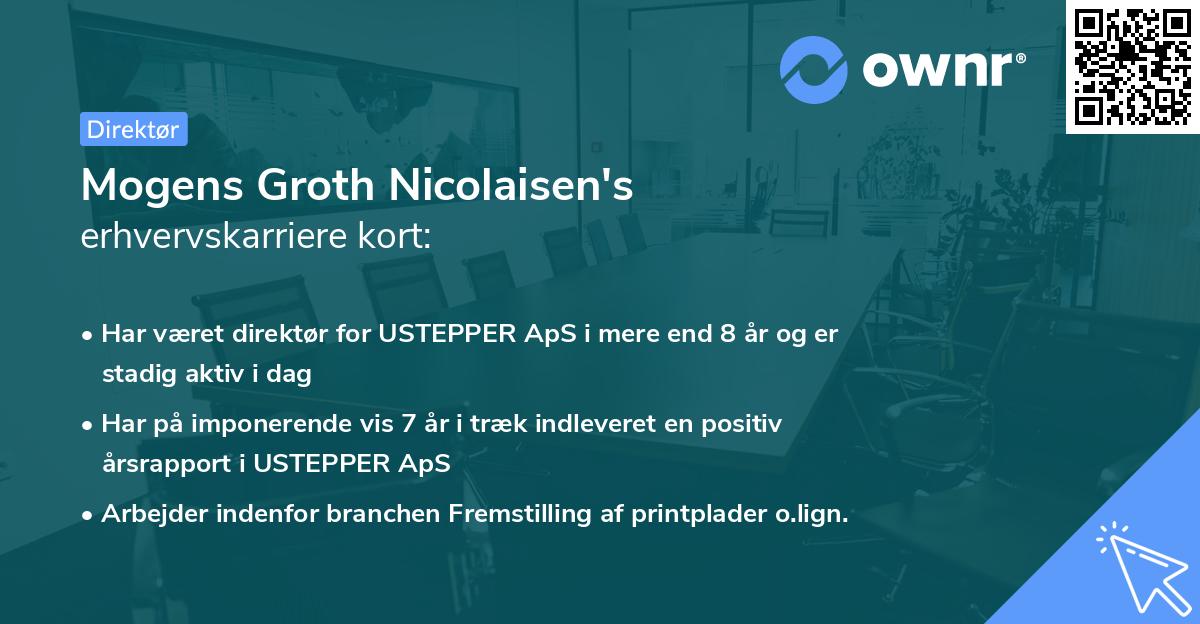 ownr®

Direktør

Mogens Groth Nicolaisen's
erhvervskarriere kort:

• Har været direktør for USTEPPER ApS i mere end 8 år og er stadig aktiv i dag

• Har på imponerende vis 7 år i træk indleveret en positiv årsrapport i USTEPPER ApS

• Arbejder indenfor branchen Fremstilling af printplader o.lign.